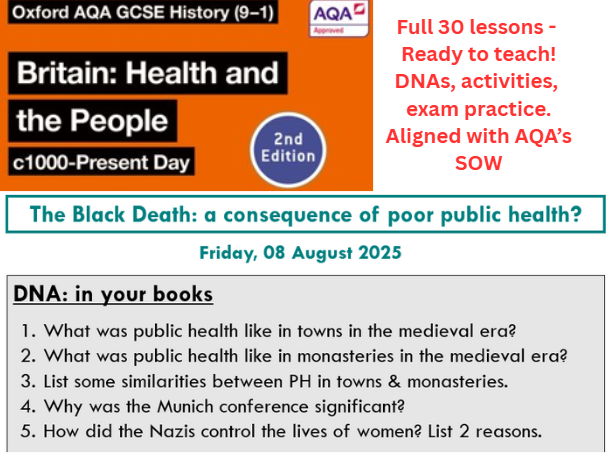 Oxford AQA GCSE History (9–1)

AQA Approved

Britain: Health and the People

c1000-Present Day

2nd Edition

Full 30 lessons - Ready to teach! DNAs, activities, exam practice. Aligned with AQA's SOW

The Black Death: a consequence of poor public health?

Friday, 08 August 2025

DNA: in your books

1. What was public health like in towns in the medieval era?
2. What was public health like in monasteries in the medieval era?
3. List some similarities between PH in towns & monasteries.
4. Why was the Munich conference significant?
5. How did the Nazis control the lives of women? List 2 reasons.